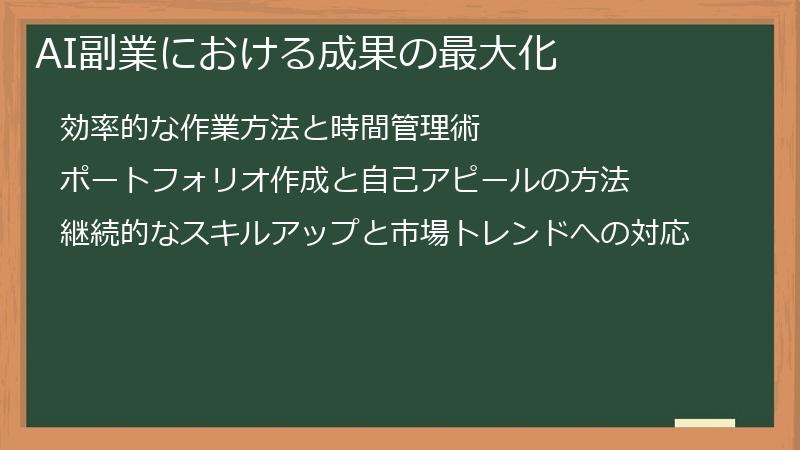 AI副業における成果の最大化

効率的な作業方法と時間管理術

ポートフォリオ作成と自己アピールの方法

継続的なスキルアップと市場トレンドへの対応